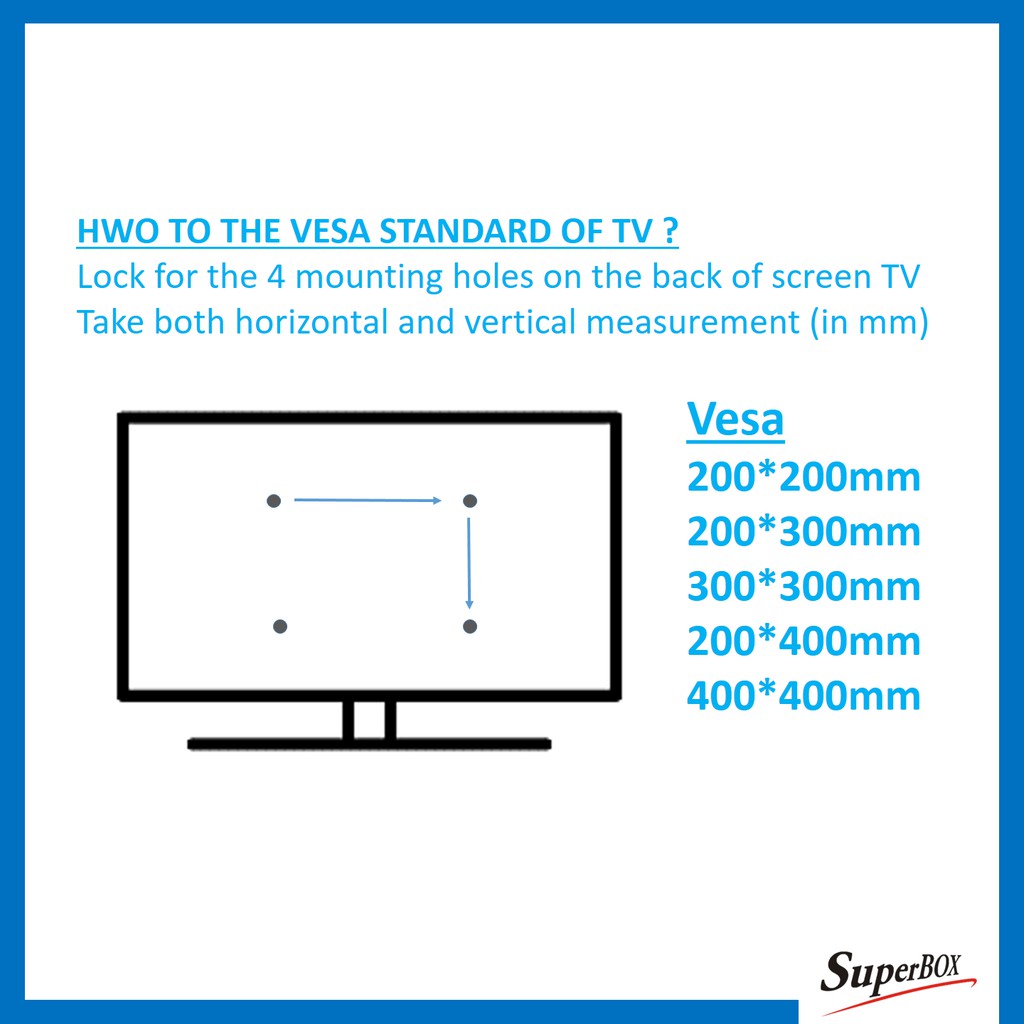 HWO TO THE VESA STANDARD OF TV ?
Lock for the 4 mounting holes on the back of screen TV
Take both horizontal and vertical measurement (in mm)

Vesa
200*200mm
200*300mm
300*300mm
200*400mm
400*400mm

SuperBOX